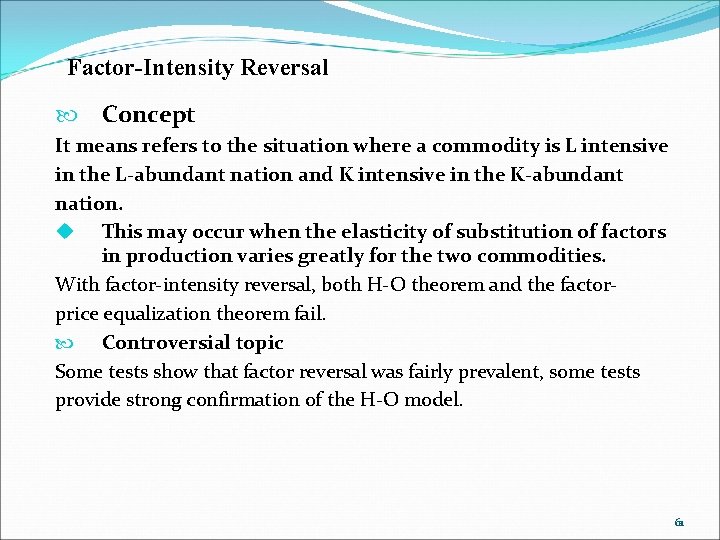 Factor-Intensity Reversal

Concept

It means refers to the situation where a commodity is L intensive in the L-abundant nation and K intensive in the K-abundant nation.

This may occur when the elasticity of substitution of factors in production varies greatly for the two commodities.

With factor-intensity reversal, both H-O theorem and the factor-price equalization theorem fail.

Controversial topic

Some tests show that factor reversal was fairly prevalent, some tests provide strong confirmation of the H-O model.

61